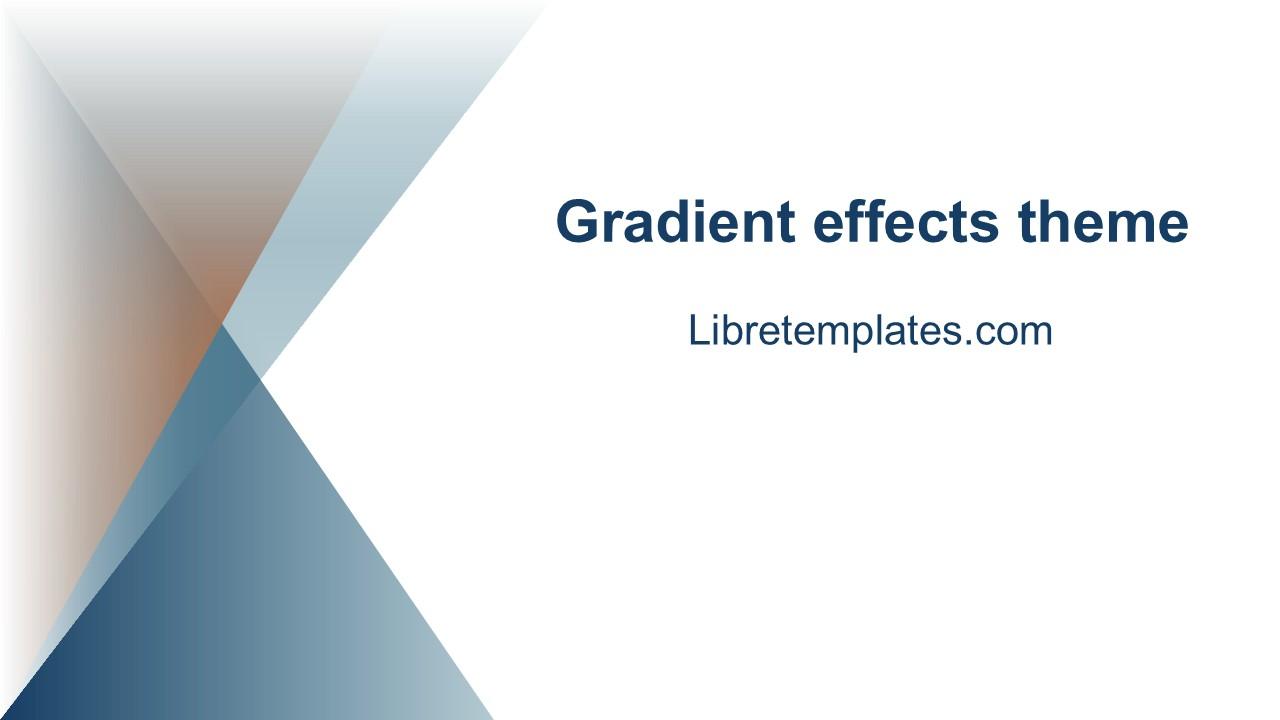 Gradient effects theme

Libretemplates.com